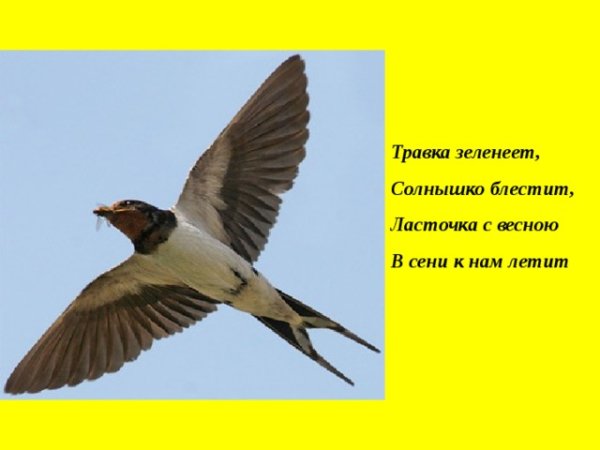 Травка зеленеет,

Солнышко блестит,

Ласточка с весною

В сени к нам летит